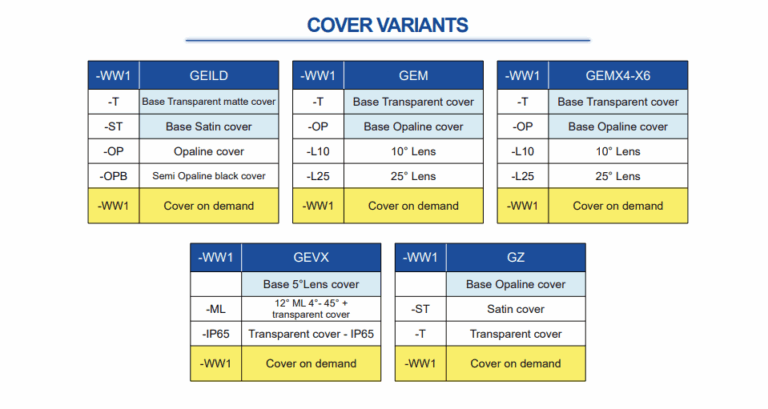 COVER VARIANTS

| -WW1 | GEILD |
|---|---|
| -T | Base Transparent matte cover |
| -ST | Base Satin cover |
| -OP | Opaline cover |
| -OPB | Semi Opaline black cover |
| -WW1 | Cover on demand |

| -WW1 | GEM |
|---|---|
| -T | Base Transparent cover |
| -OP | Base Opaline cover |
| -L10 | 10° Lens |
| -L25 | 25° Lens |
| -WW1 | Cover on demand |

| -WW1 | GEMX4-X6 |
|---|---|
| -T | Base Transparent cover |
| -OP | Base Opaline cover |
| -L10 | 10° Lens |
| -L25 | 25° Lens |
| -WW1 | Cover on demand |

| -WW1 | GEVX |
|---|---|
| | Base 5°Lens cover |
| -ML | 12° ML 4°- 45° + transparent cover |
| -IP65 | Transparent cover - IP65 |
| -WW1 | Cover on demand |

| -WW1 | GZ |
|---|---|
| | Base Opaline cover |
| -ST | Satin cover |
| -T | Transparent cover |
| -WW1 | Cover on demand |